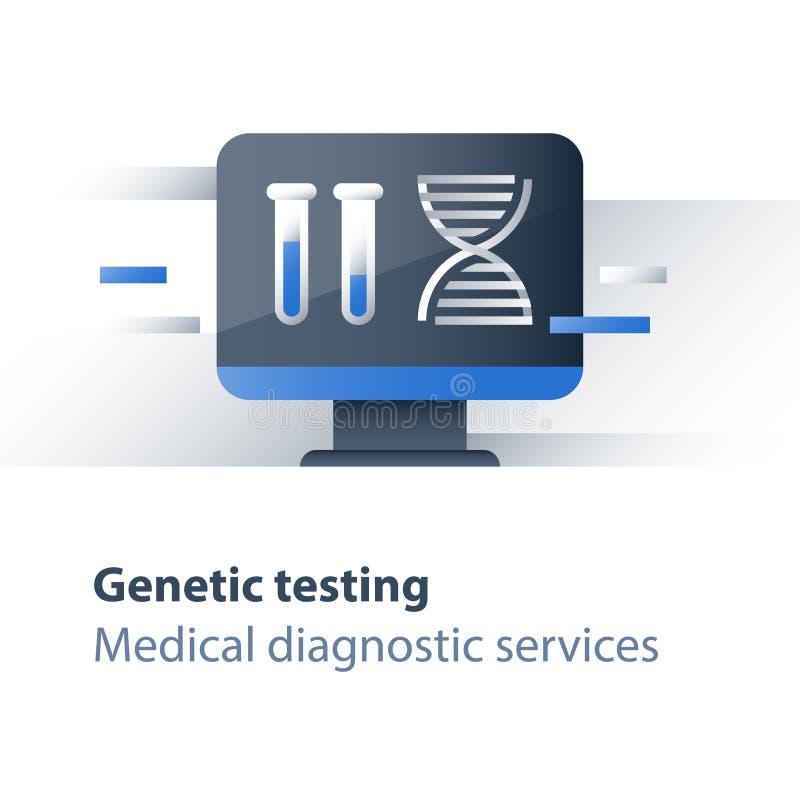 dreamstime

Genetic testing
Medical diagnostic services